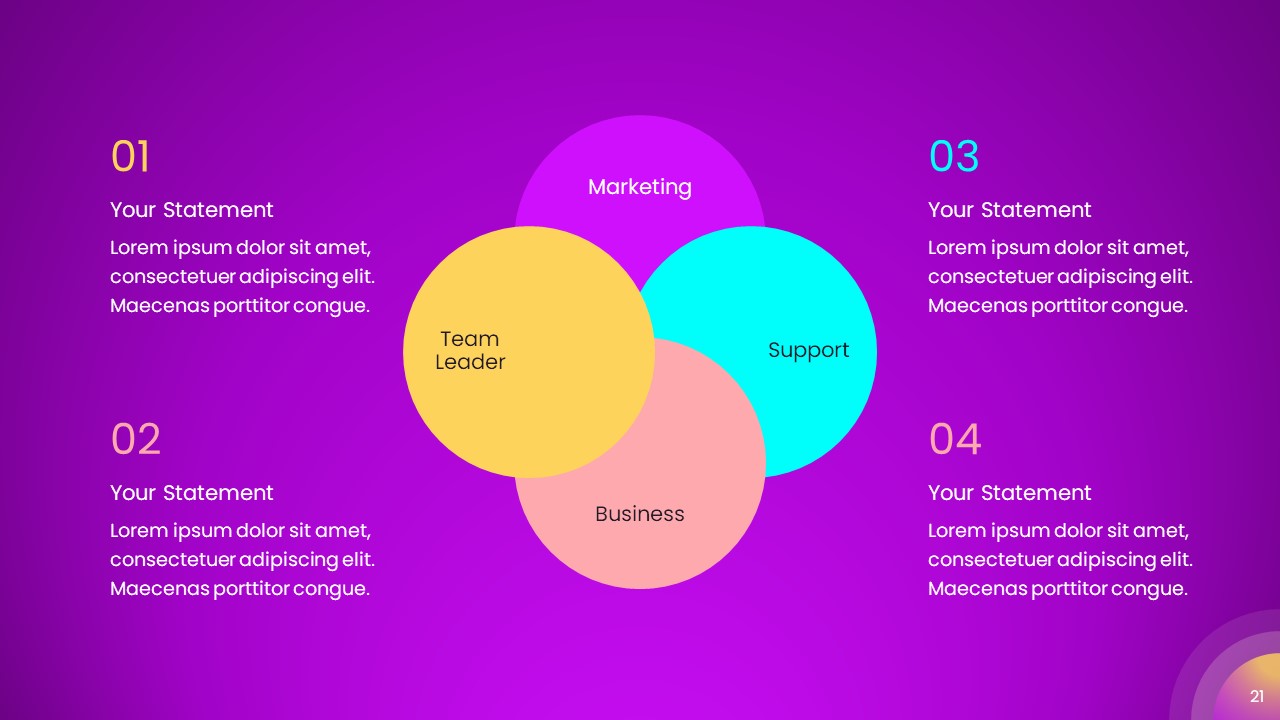 01

Your Statement

Lorem ipsum dolor sit amet, consectetuer adipiscing elit. Maecenas porttitor congue.

02

Your Statement

Lorem ipsum dolor sit amet, consectetuer adipiscing elit. Maecenas porttitor congue.

Marketing

Team Leader

Support

Business

03

Your Statement

Lorem ipsum dolor sit amet, consectetuer adipiscing elit. Maecenas porttitor congue.

04

Your Statement

Lorem ipsum dolor sit amet, consectetuer adipiscing elit. Maecenas porttitor congue.

21